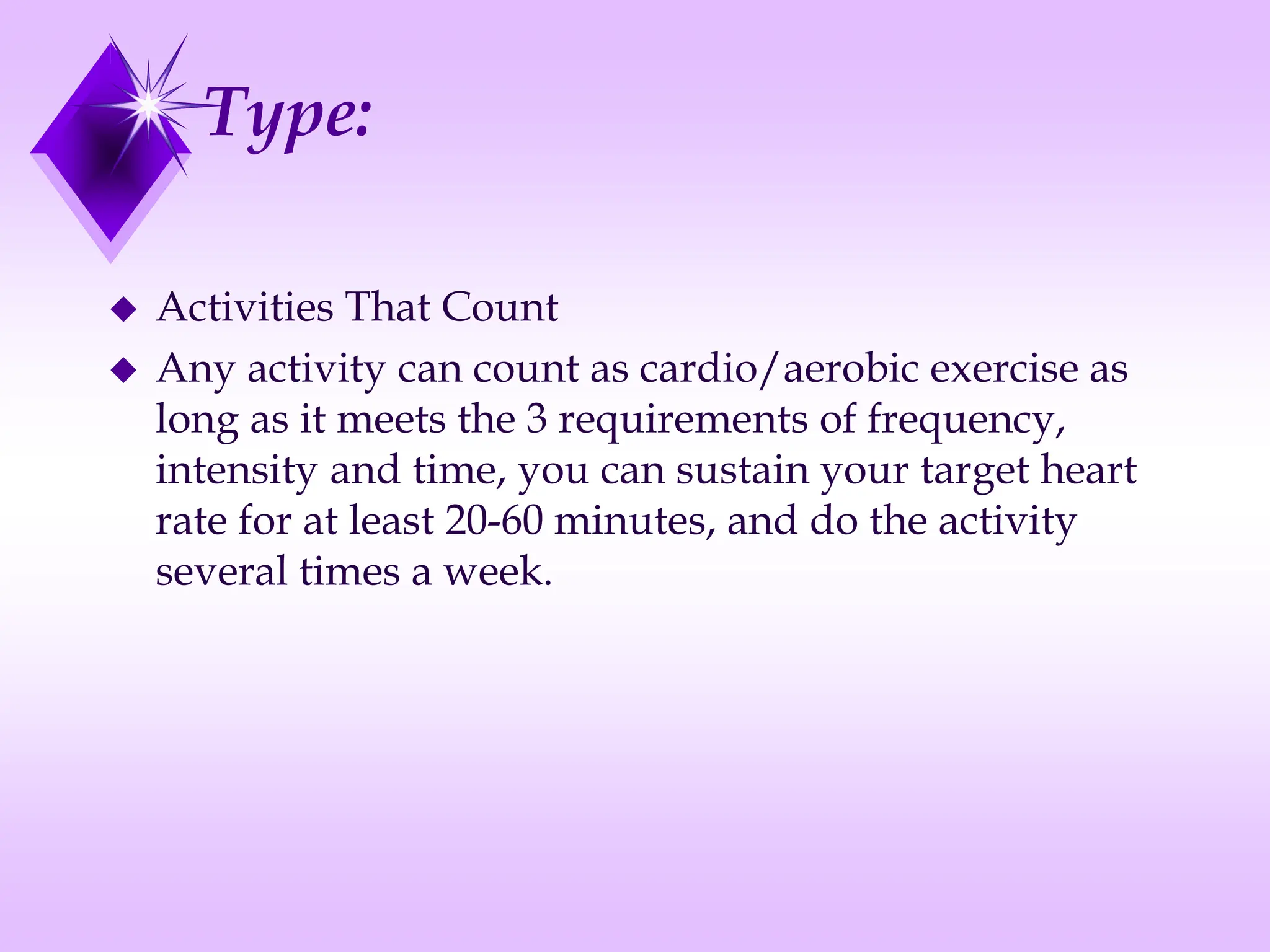 Type:

◆ Activities That Count

◆ Any activity can count as cardio/aerobic exercise as long as it meets the 3 requirements of frequency, intensity and time, you can sustain your target heart rate for at least 20-60 minutes, and do the activity several times a week.